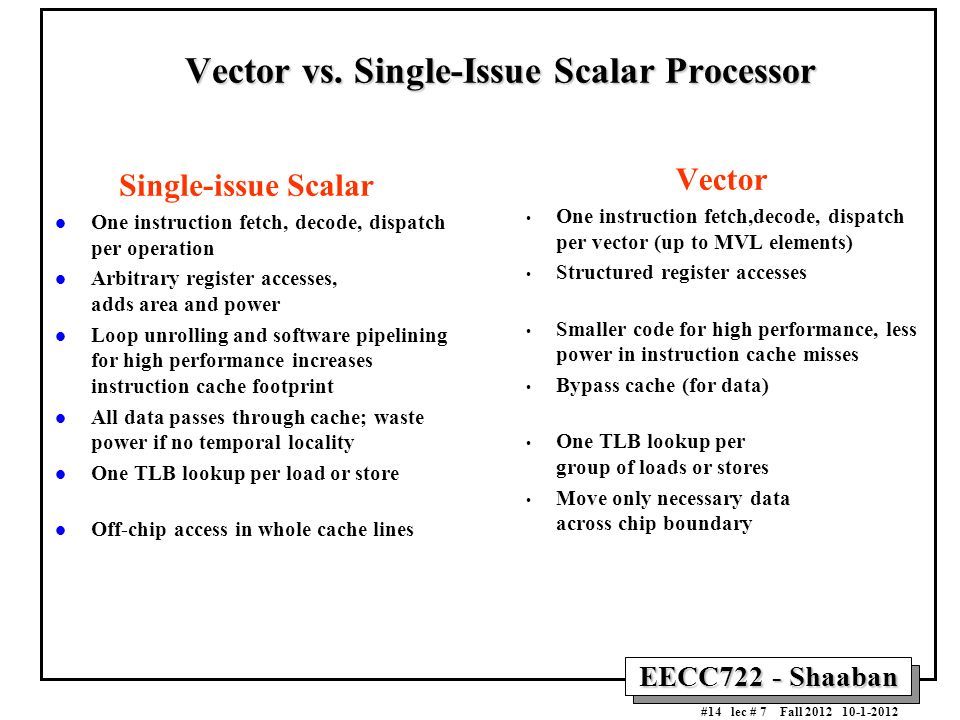 Vector vs. Single-Issue Scalar Processor

Single-issue Scalar

- One instruction fetch, decode, dispatch per operation
- Arbitrary register accesses, adds area and power
- Loop unrolling and software pipelining for high performance increases instruction cache footprint
- All data passes through cache; waste power if no temporal locality
- One TLB lookup per load or store
- Off-chip access in whole cache lines

Vector

- One instruction fetch,decode, dispatch per vector (up to MVL elements)
- Structured register accesses
- Smaller code for high performance, less power in instruction cache misses
- Bypass cache (for data)
- One TLB lookup per group of loads or stores
- Move only necessary data across chip boundary

EECC722 - Shaaban

#14 lec # 7 Fall 2012 10-1-2012